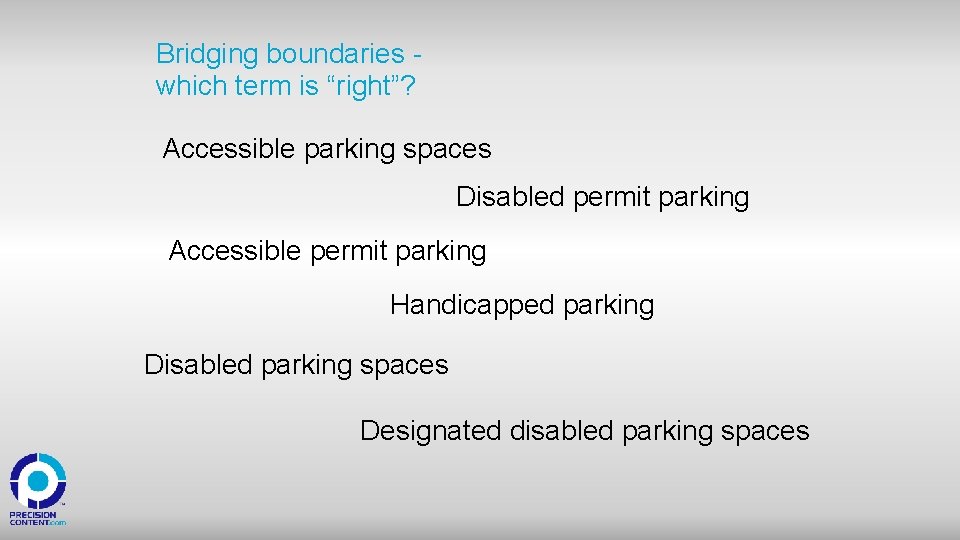 Bridging boundaries - which term is “right”?

Accessible parking spaces

Disabled permit parking

Accessible permit parking

Handicapped parking

Disabled parking spaces

Designated disabled parking spaces

PRECISION CONTENT.com